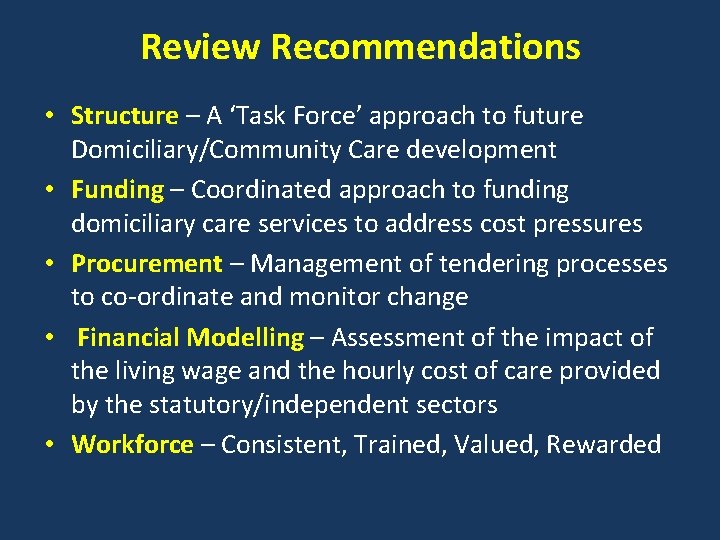 Review Recommendations

• Structure – A ‘Task Force’ approach to future Domiciliary/Community Care development

• Funding – Coordinated approach to funding domiciliary care services to address cost pressures

• Procurement – Management of tendering processes to co-ordinate and monitor change

• Financial Modelling – Assessment of the impact of the living wage and the hourly cost of care provided by the statutory/independent sectors

• Workforce – Consistent, Trained, Valued, Rewarded